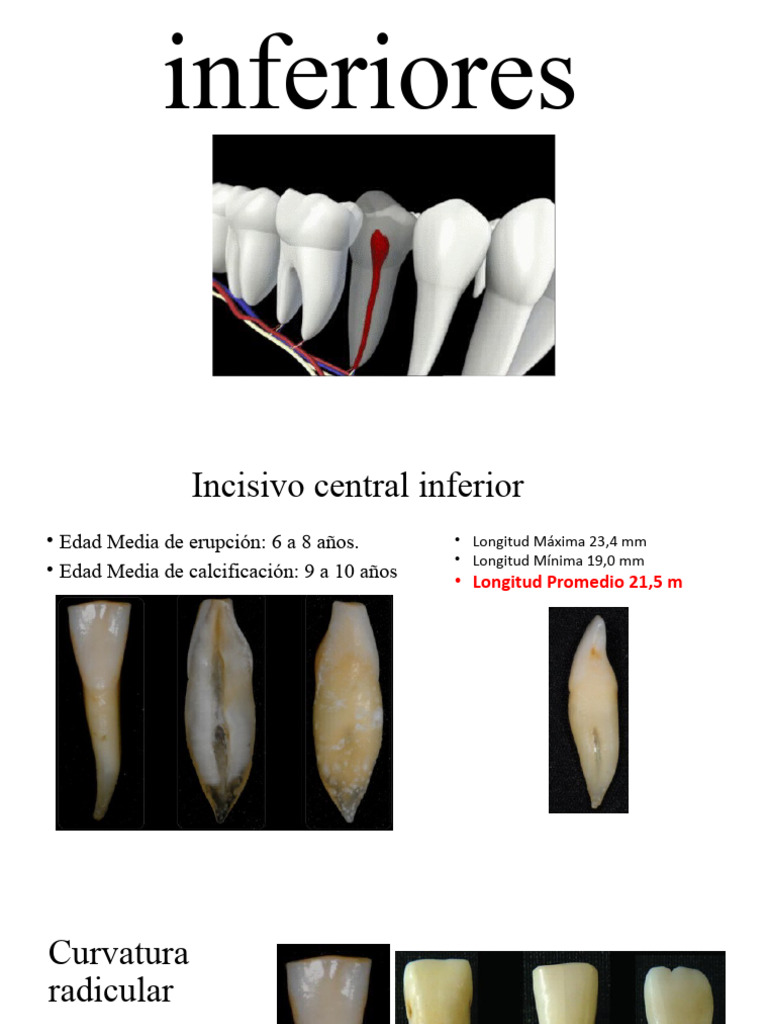 inferiores

Incisivo central inferior

• Edad Media de erupción: 6 a 8 años.
• Edad Media de calcificación: 9 a 10 años

• Longitud Máxima 23,4 mm
• Longitud Mínima 19,0 mm
• Longitud Promedio 21,5 m

Curvatura radicular